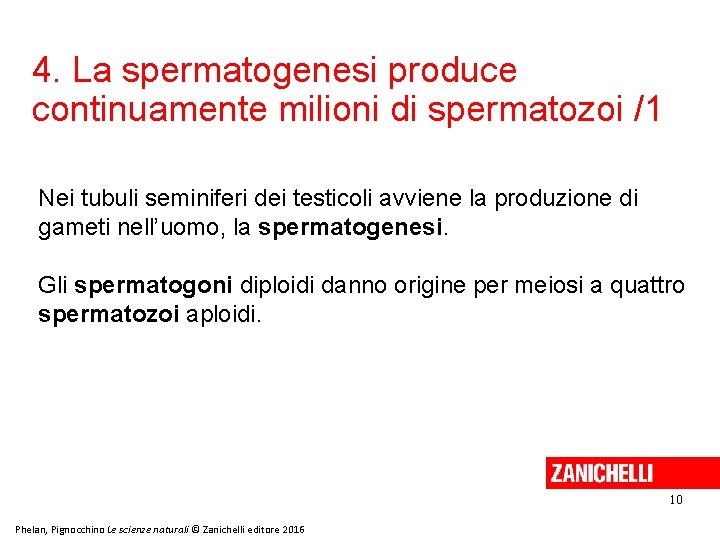 4. La spermatogenesi produce continuamente milioni di spermatozoi /1

Nei tubuli seminiferi dei testicoli avviene la produzione di gameti nell'uomo, la spermatogenesi.

Gli spermatogoni diploidi danno origine per meiosi a quattro spermatozoi aploidi.

ZANICHELLI

10

Phelan, Pignocchino Le scienze naturali © Zanichelli editore 2016